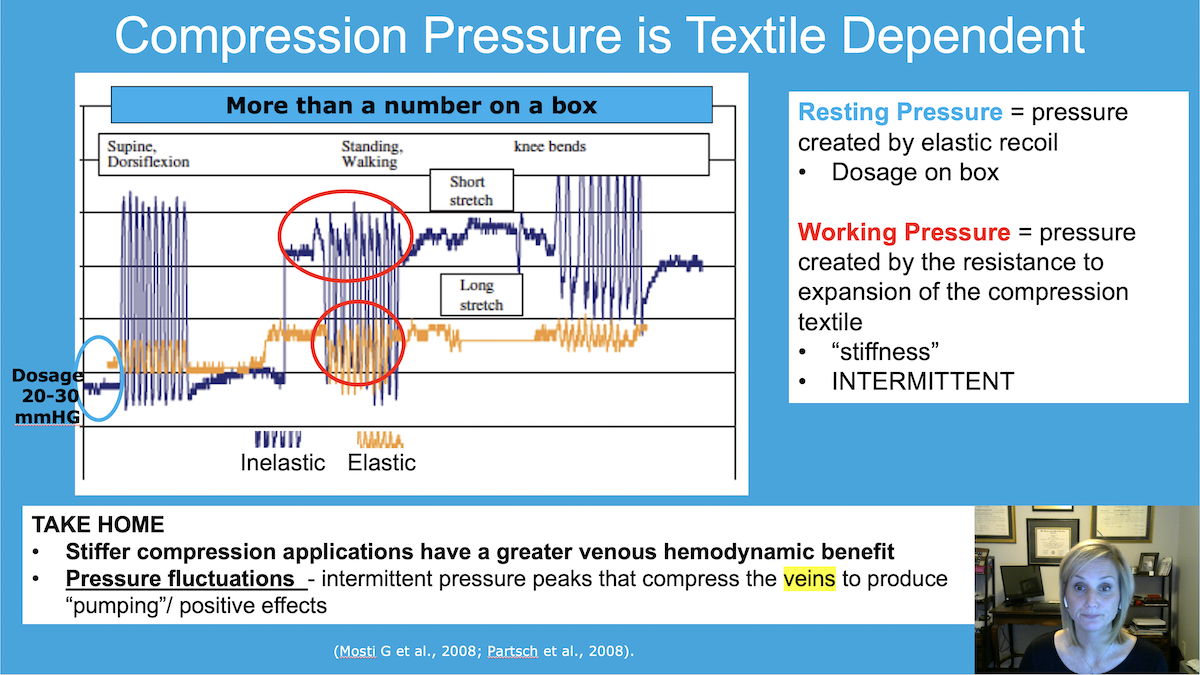 Compression Pressure is Textile Dependent

More than a number on a box

Supine, Dorsiflexion

Standing, Walking

knee bends

Short stretch

Long stretch

Dosage 20-30 mmHG

Inelastic Elastic

Resting Pressure = pressure created by elastic recoil
• Dosage on box

Working Pressure = pressure created by the resistance to expansion of the compression textile
• "stiffness"
• INTERMITTENT

TAKE HOME
• Stiffer compression applications have a greater venous hemodynamic benefit
• Pressure fluctuations - intermittent pressure peaks that compress the veins to produce "pumping"/ positive effects

(Mosti G et al., 2008; Partsch et al., 2008).